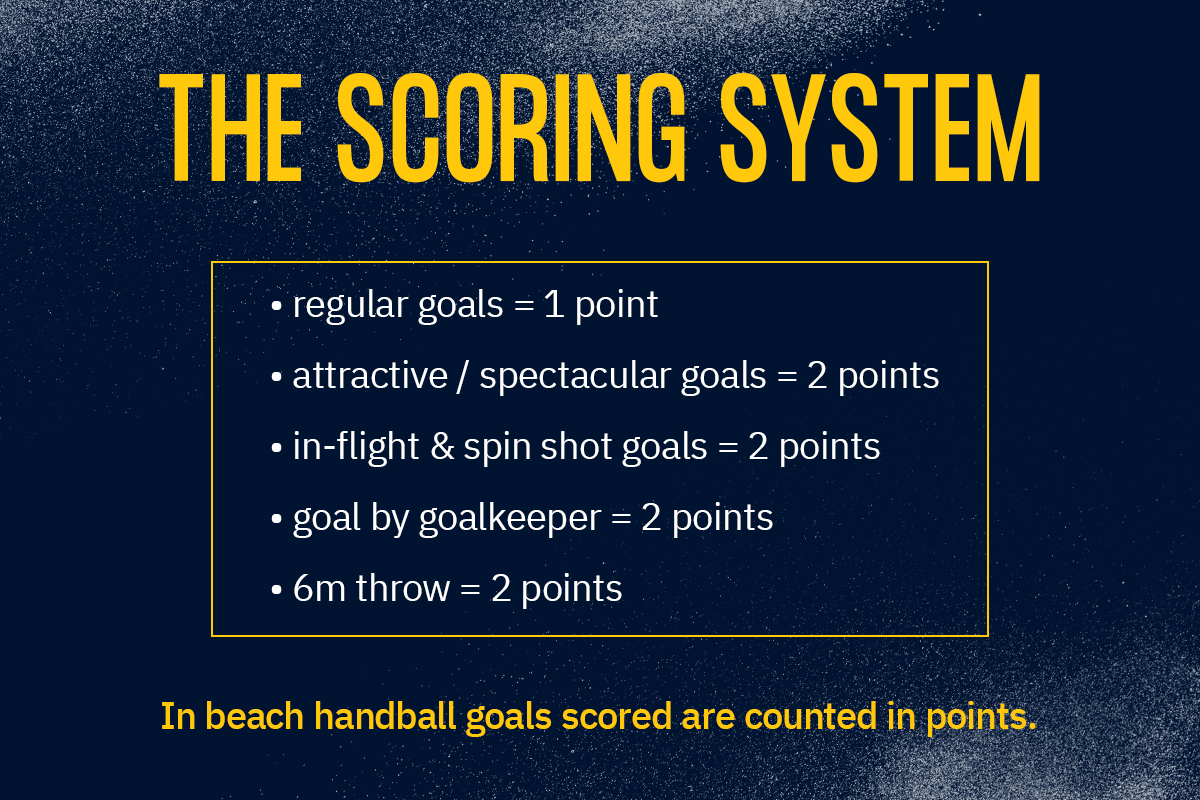 THE SCORING SYSTEM

• regular goals = 1 point
• attractive / spectacular goals = 2 points
• in-flight & spin shot goals = 2 points
• goal by goalkeeper = 2 points
• 6m throw = 2 points

In beach handball goals scored are counted in points.